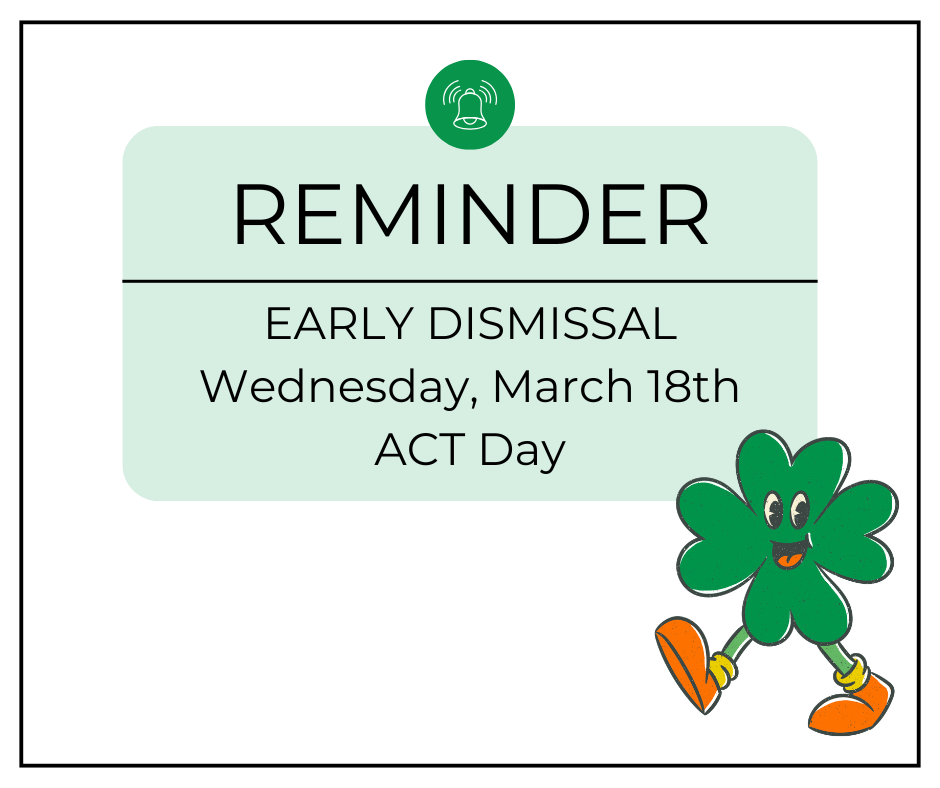 REMINDER

EARLY DISMISSAL
Wednesday, March 18th
ACT Day